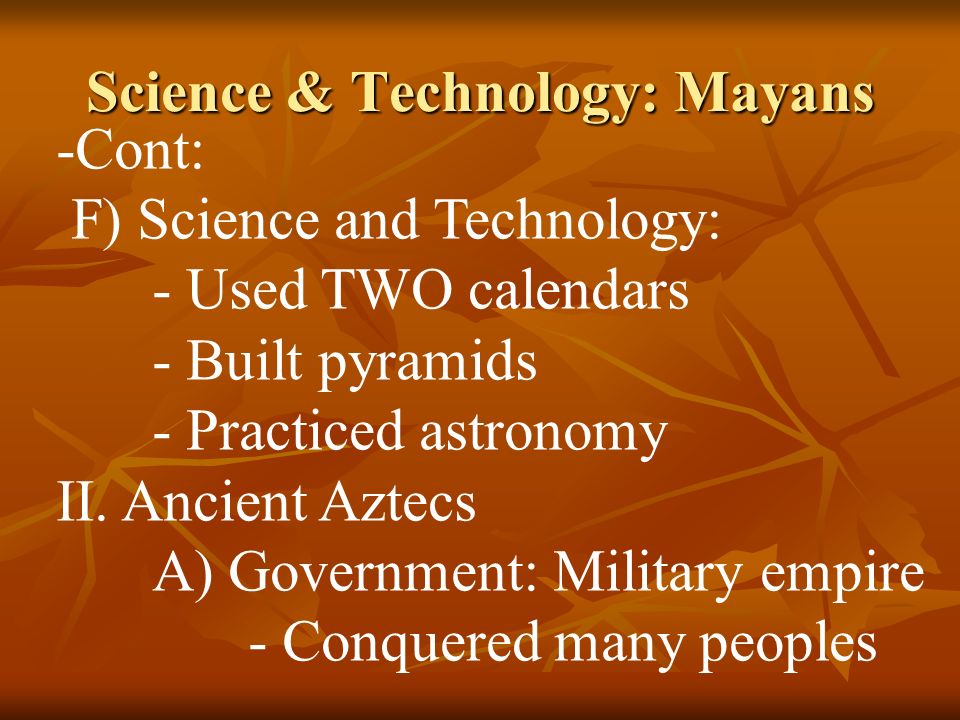 Science & Technology: Mayans

-Cont:

F) Science and Technology:

- Used TWO calendars

- Built pyramids

- Practiced astronomy

II. Ancient Aztecs

A) Government: Military empire

- Conquered many peoples